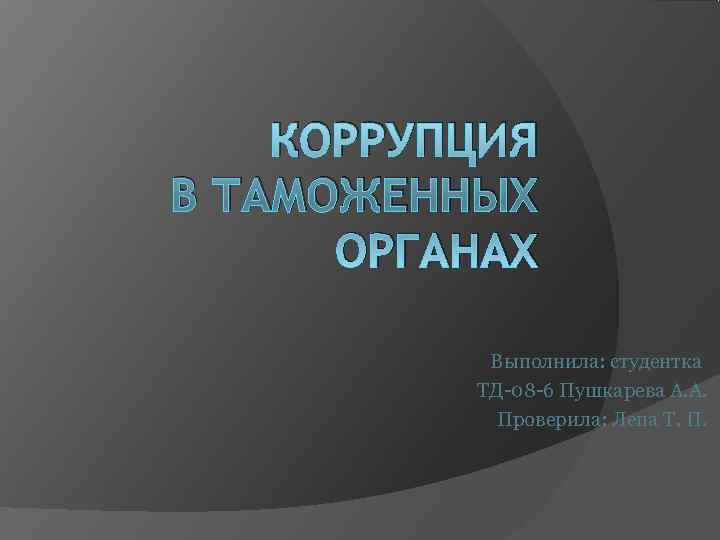 КОРРУПЦИЯ
В ТАМОЖЕННЫХ ОРГАНАХ

Выполнила: студентка
ТД-08-6 Пушкарева А.А.
Проверила: Лепа Т. П.